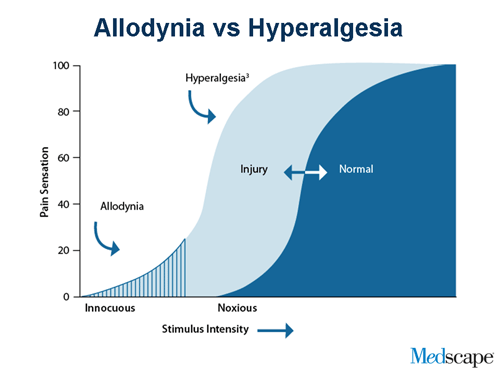 Allodynia vs Hyperalgesia

100
80
60
40
20
0

Pain Sensation

Hyperalgesia$^3$

Injury

Normal

Allodynia

Innocuous

Noxious

Stimulus Intensity

Medscape